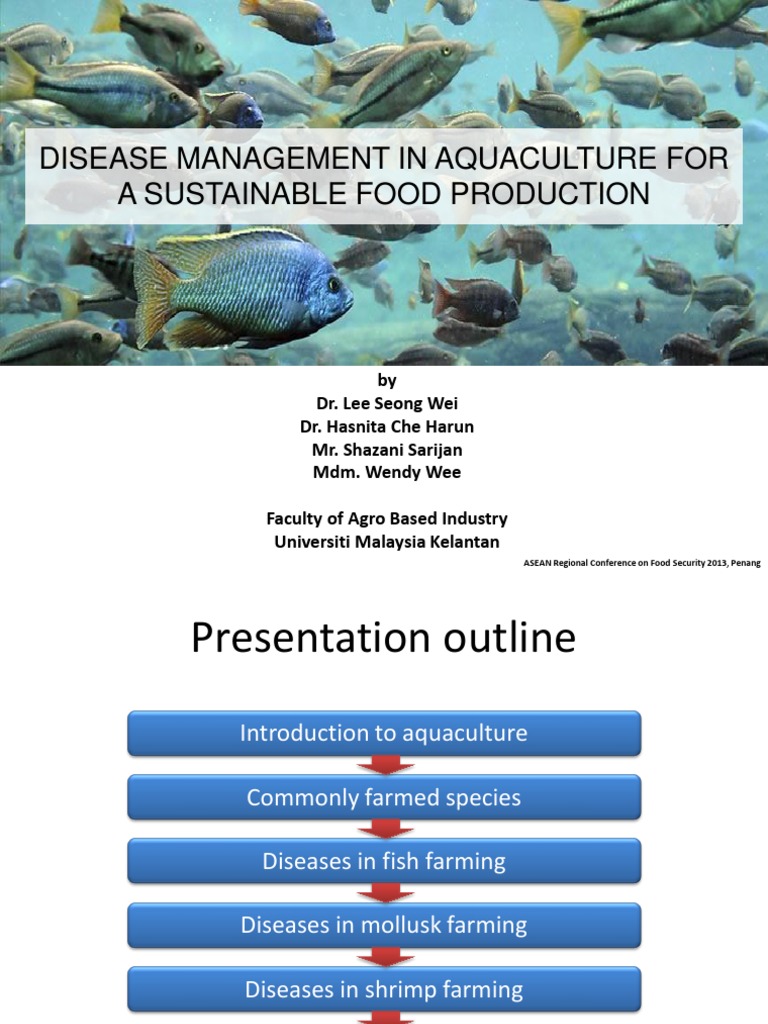 DISEASE MANAGEMENT IN AQUACULTURE FOR A SUSTAINABLE FOOD PRODUCTION

by
Dr. Lee Seong Wei
Dr. Hasnita Che Harun
Mr. Shazani Sarijan
Mdm. Wendy Wee

Faculty of Agro Based Industry
Universiti Malaysia Kelantan

ASEAN Regional Conference on Food Security 2013, Penang

Presentation outline

Introduction to aquaculture

Commonly farmed species

Diseases in fish farming

Diseases in mollusk farming

Diseases in shrimp farming